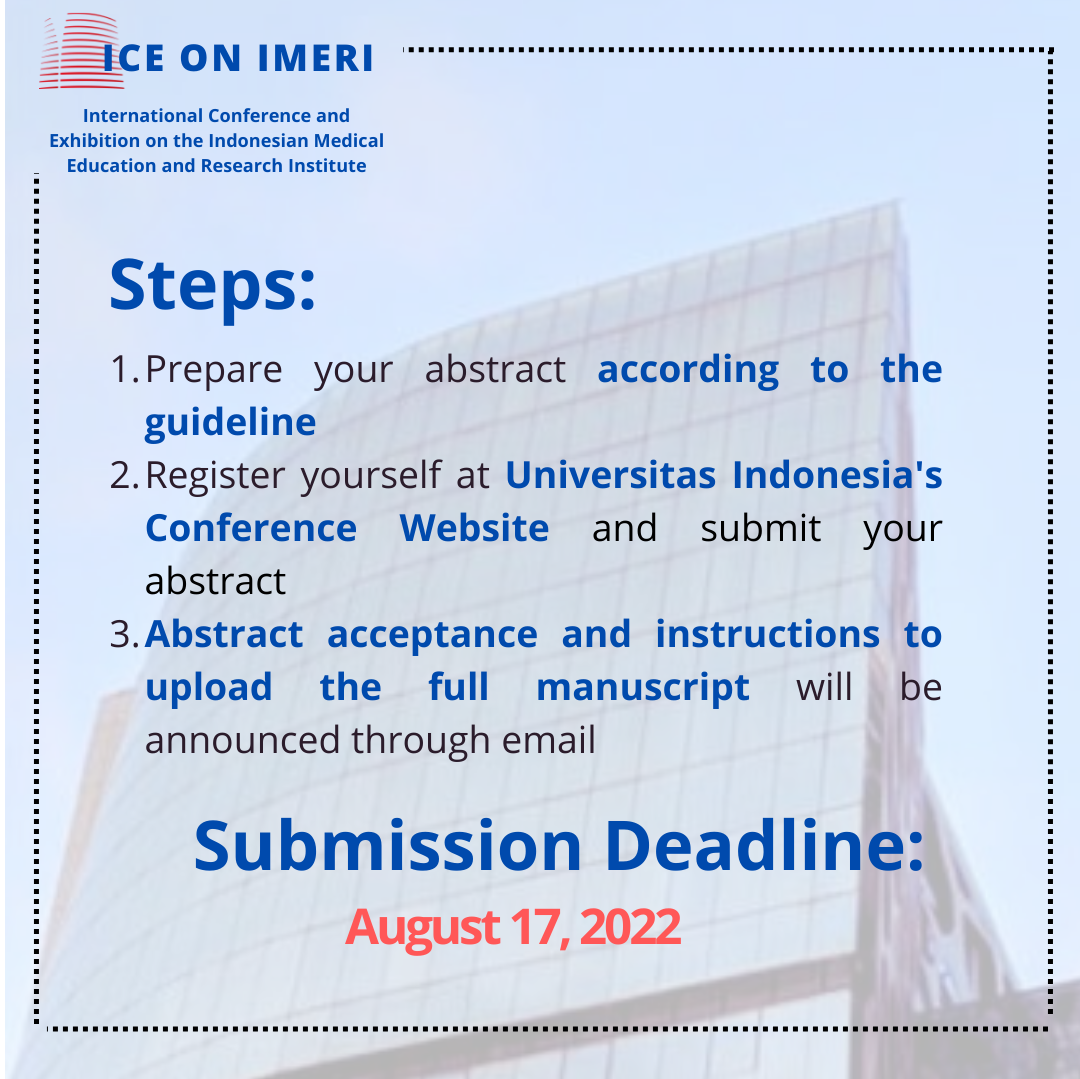 ICE ON IMERI

International Conference and Exhibition on the Indonesian Medical Education and Research Institute

Steps:

1. Prepare your abstract according to the guideline
2. Register yourself at Universitas Indonesia's Conference Website and submit your abstract
3. Abstract acceptance and instructions to upload the full manuscript will be announced through email

Submission Deadline:

August 17, 2022